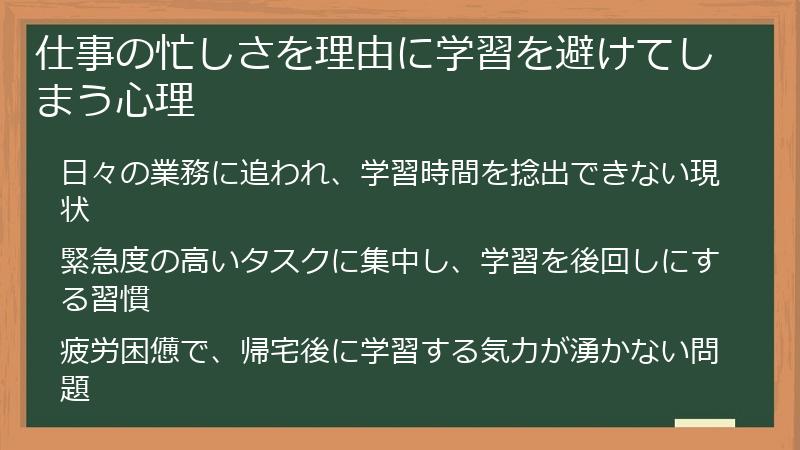 仕事の忙しさを理由に学習を避けてしまう心理

日々の業務に追われ、学習時間を捻出できない現状

緊急度の高いタスクに集中し、学習を後回しにする習慣

疲労困憊で、帰宅後に学習する気力が湧かない問題